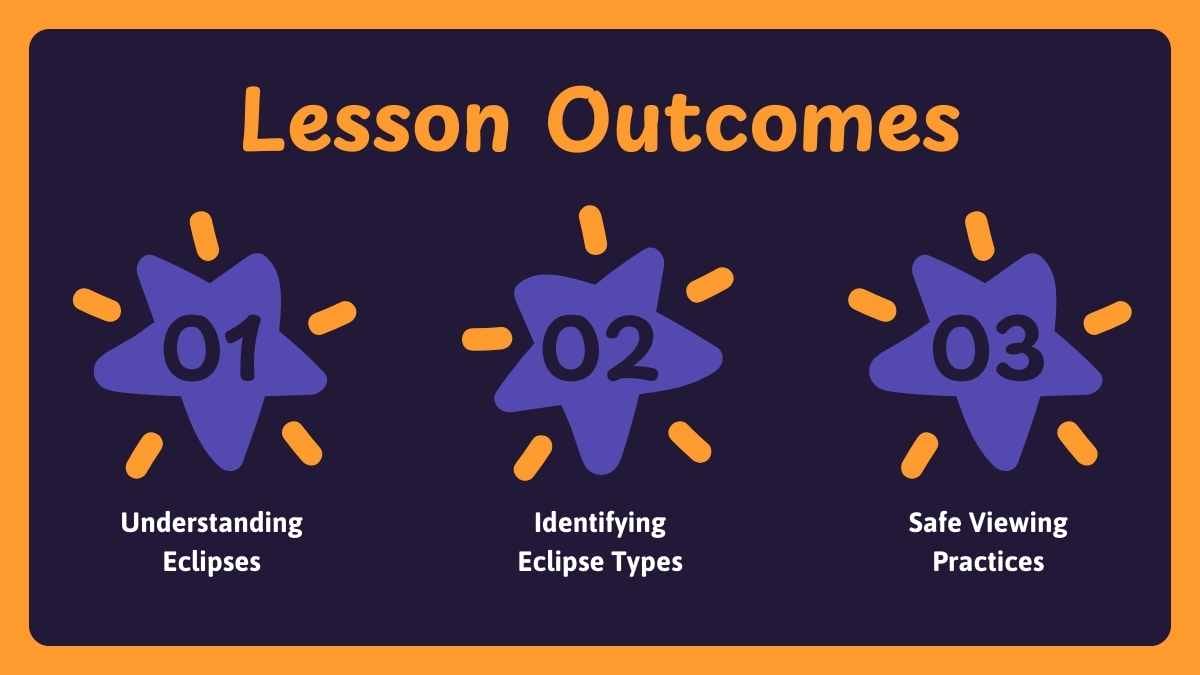 Lesson Outcomes

01

Understanding Eclipses

02

Identifying Eclipse Types

03

Safe Viewing Practices